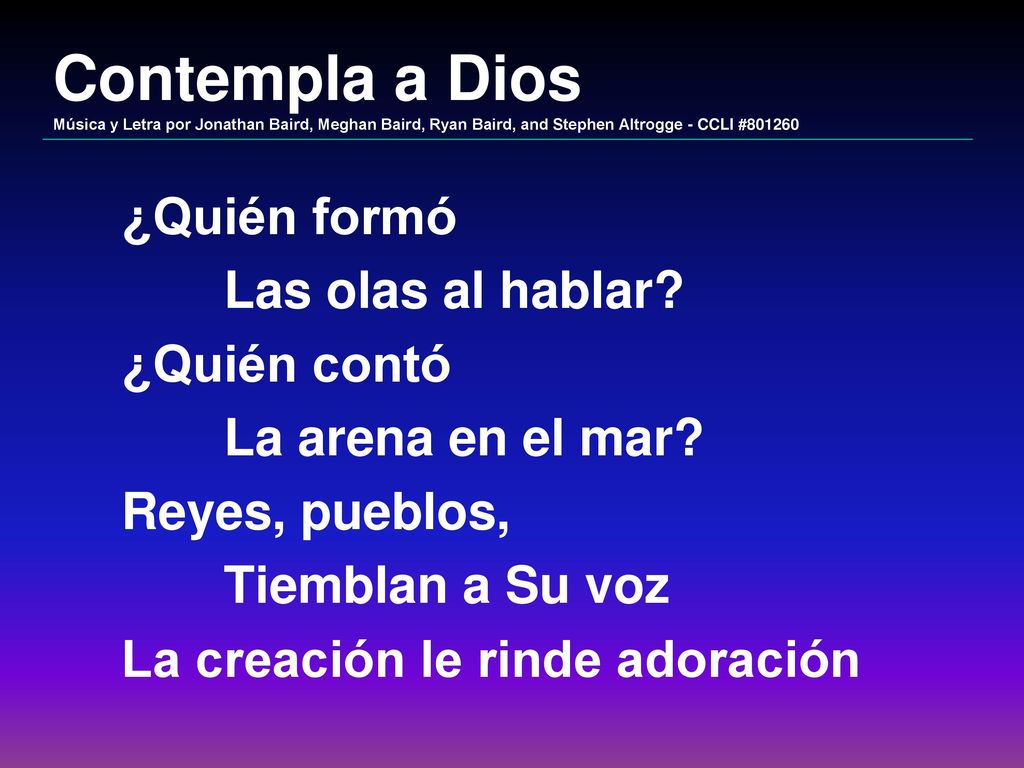 Contempla a Dios
Música y Letra por Jonathan Baird, Meghan Baird, Ryan Baird, and Stephen Altrogge - CCLI #801260

¿Quién formó
Las olas al hablar?
¿Quién contó
La arena en el mar?
Reyes, pueblos,
Tiemblan a Su voz
La creación le rinde adoración